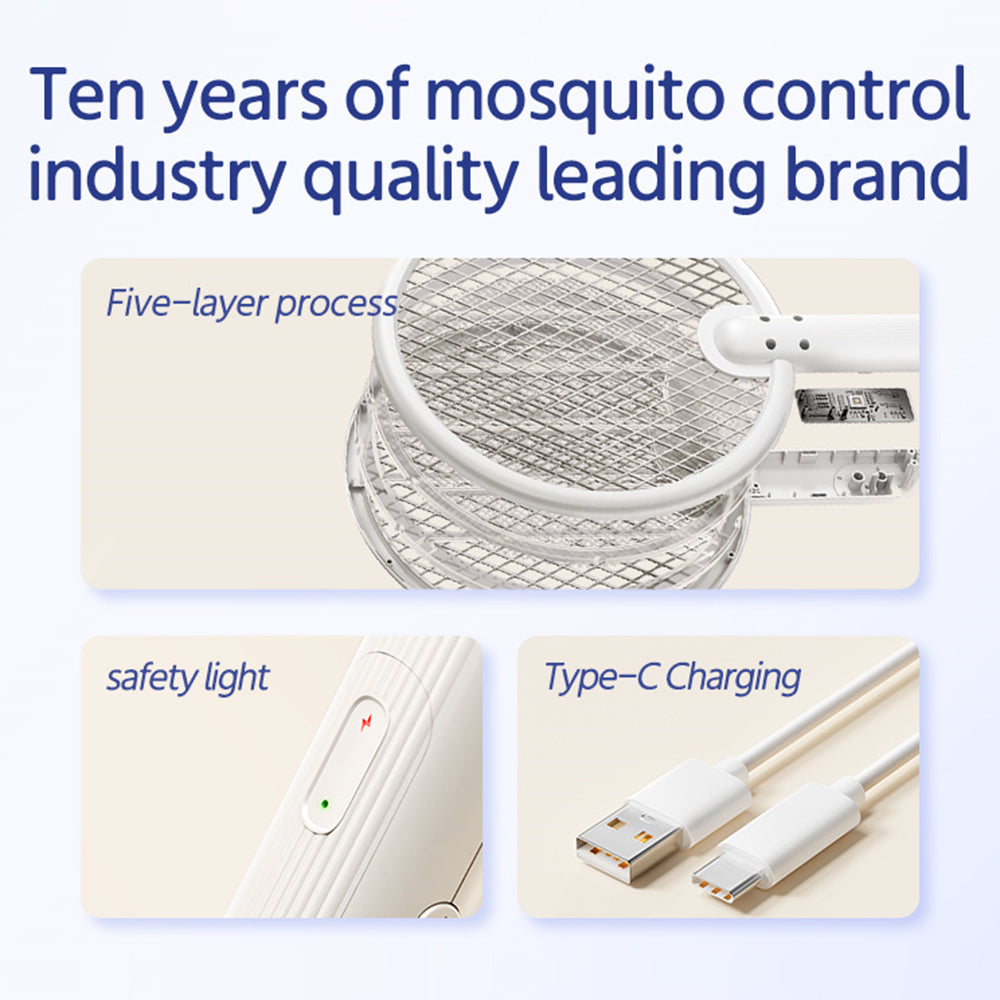 Ten years of mosquito control industry quality leading brand

Five-layer process

safety light

Type-C Charging